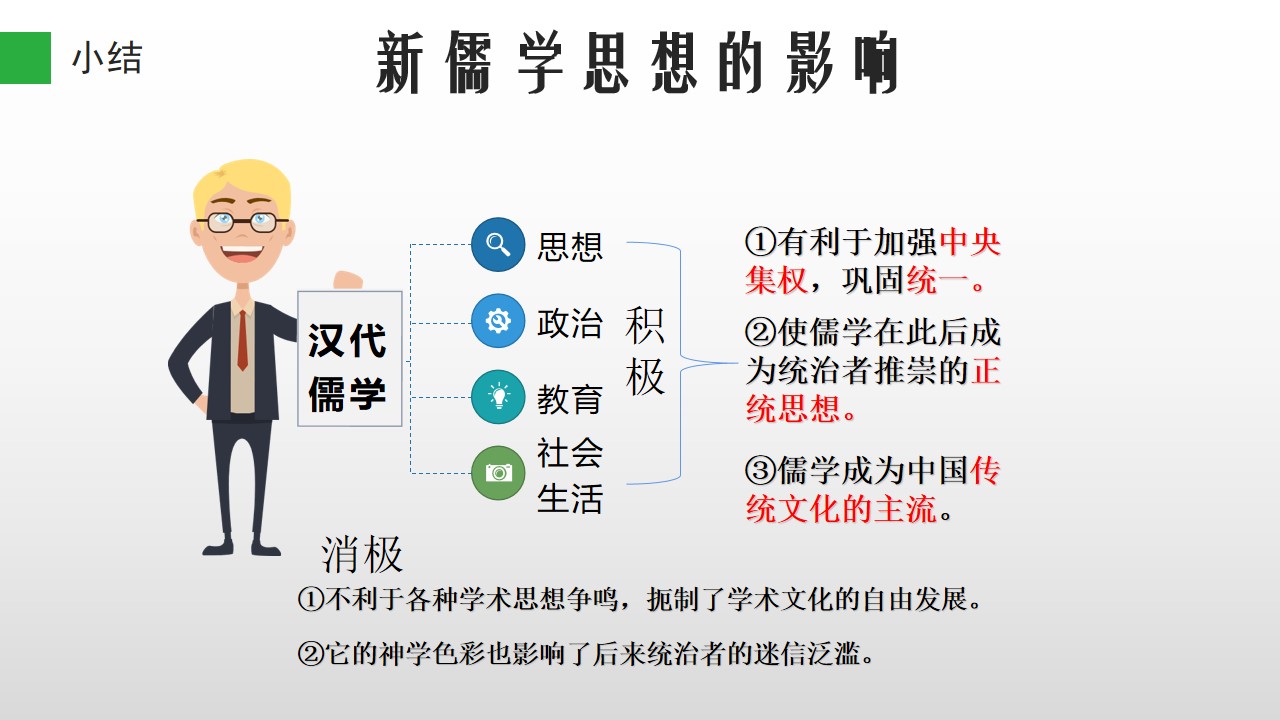 小结

新儒学思想的影响

汉代儒学

思想

政治

教育

社会生活

积极

①有利于加强中央集权，巩固统一。

②使儒学在此后成为统治者推崇的正统思想。

③儒学成为中国传统文化的主流。

消极

①不利于各种学术思想争鸣，扼制了学术文化的自由发展。

②它的神学色彩也影响了后来统治者的迷信泛滥。